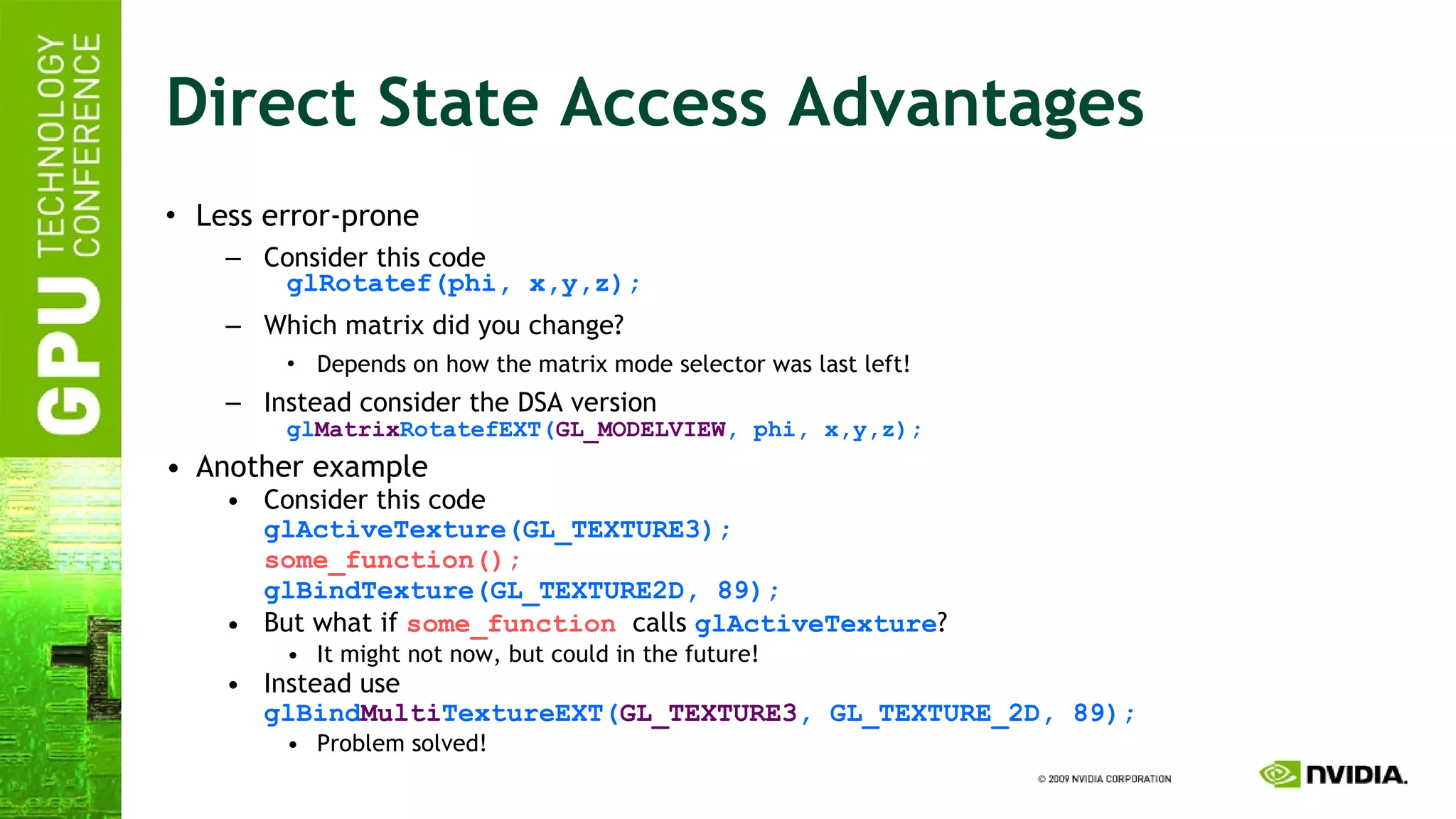 GPU TECHNOLOGY CONFERENCE

Direct State Access Advantages

• Less error-prone
  – Consider this code
    glRotatef(phi, x,y,z);
  – Which matrix did you change?
    • Depends on how the matrix mode selector was last left!
  – Instead consider the DSA version
    glMatrixRotatefEXT(GL_MODELVIEW, phi, x,y,z);
• Another example
  • Consider this code
    glActiveTexture(GL_TEXTURE3);
    some_function();
    glBindTexture(GL_TEXTURE2D, 89);
  • But what if some_function calls glActiveTexture?
    • It might not now, but could in the future!
  • Instead use
    glBindMultiTextureEXT(GL_TEXTURE3, GL_TEXTURE_2D, 89);
    • Problem solved!

© 2009 NVIDIA CORPORATION

NVIDIA.